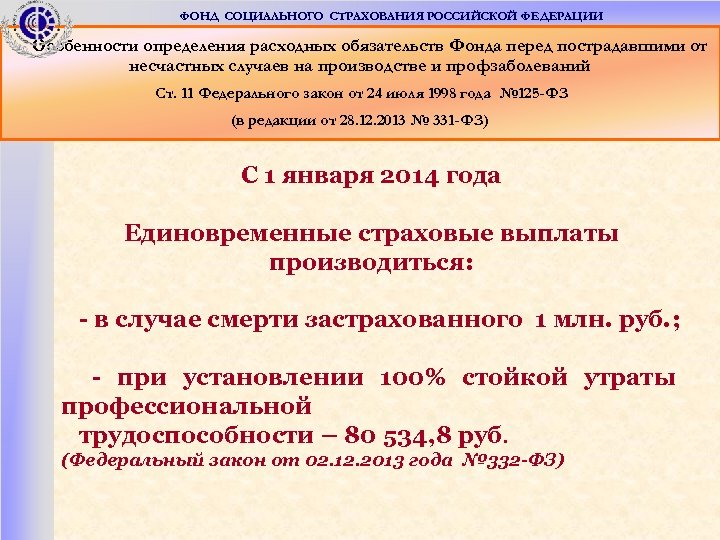 ФОНД СОЦИАЛЬНОГО СТРАХОВАНИЯ РОССИЙСКОЙ ФЕДЕРАЦИИ

Особенности определения расходных обязательств Фонда перед пострадавшими от несчастных случаев на производстве и профзаболеваний

Ст. 11 Федерального закон от 24 июля 1998 года №125-ФЗ

(в редакции от 28.12.2013 № 331-ФЗ)

С 1 января 2014 года

Единовременные страховые выплаты производиться:

- в случае смерти застрахованного 1 млн. руб.;

- при установлении 100% стойкой утраты профессиональной трудоспособности – 80 534,8 руб.

(Федеральный закон от 02.12.2013 года №332-ФЗ)